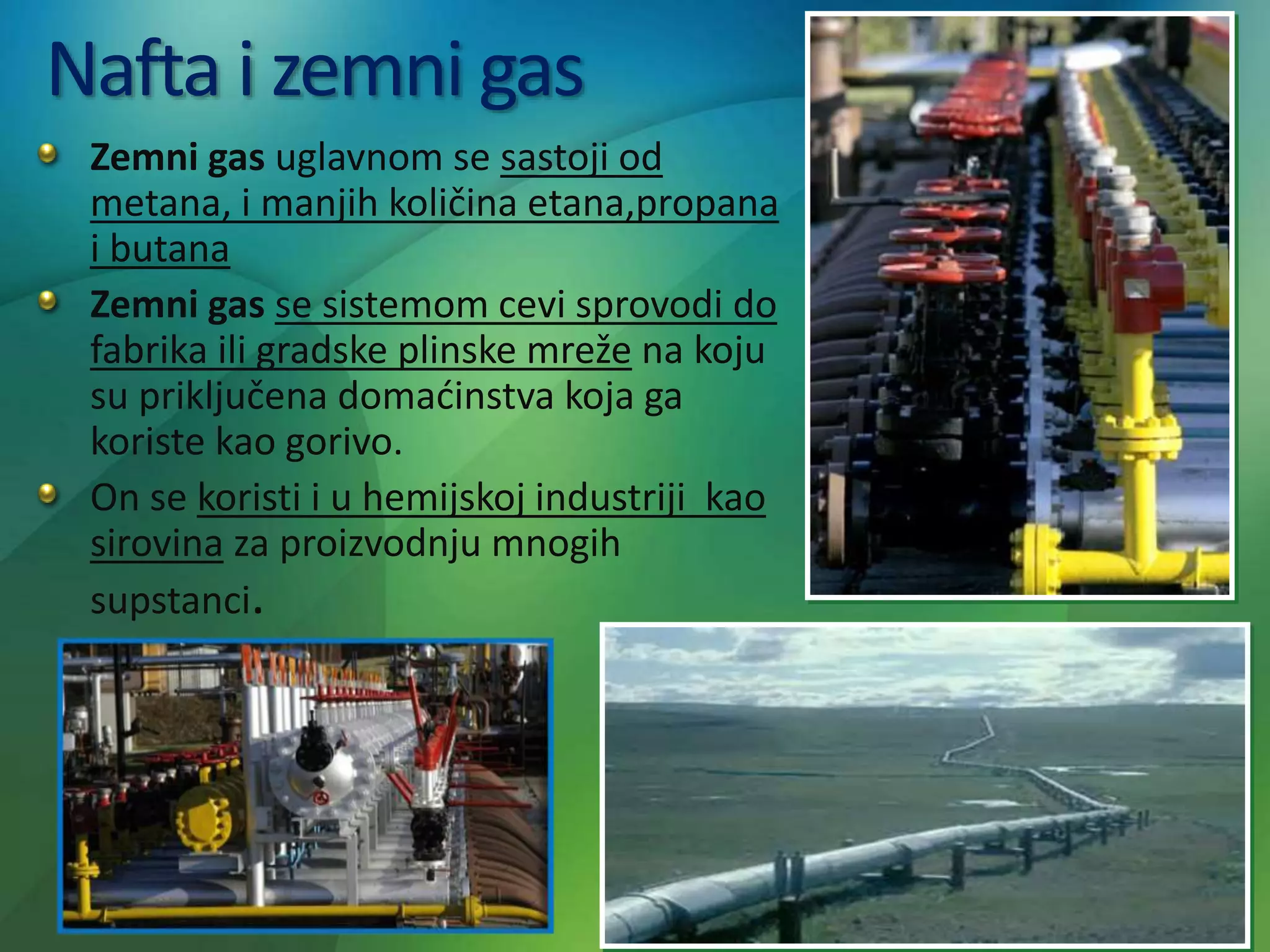 Nafta i zemni gas

Zemni gas uglavnom se sastoji od metana, i manjih količina etana,propana i butana

Zemni gas se sistemom cevi sprovodi do fabrika ili gradske plinske mreže na koju su priključena domaćinstva koja ga koriste kao gorivo.

On se koristi i u hemijskoj industriji kao sirovina za proizvodnju mnogih supstanci.